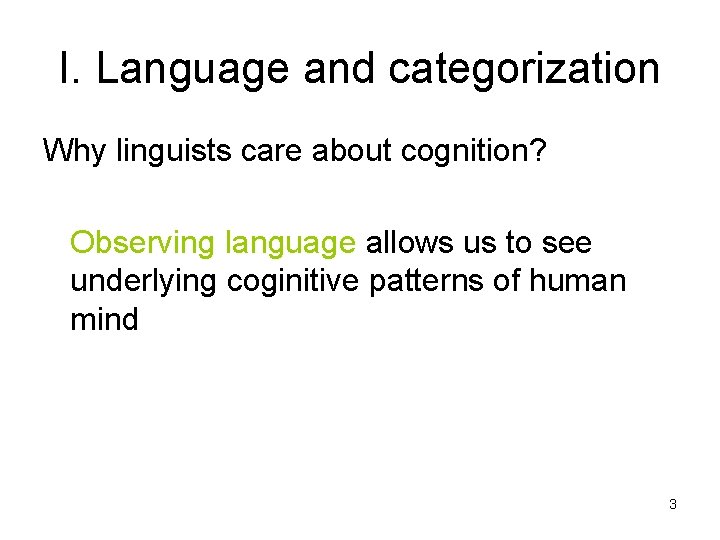 I. Language and categorization

Why linguists care about cognition?

Observing language allows us to see underlying coginitive patterns of human mind

3